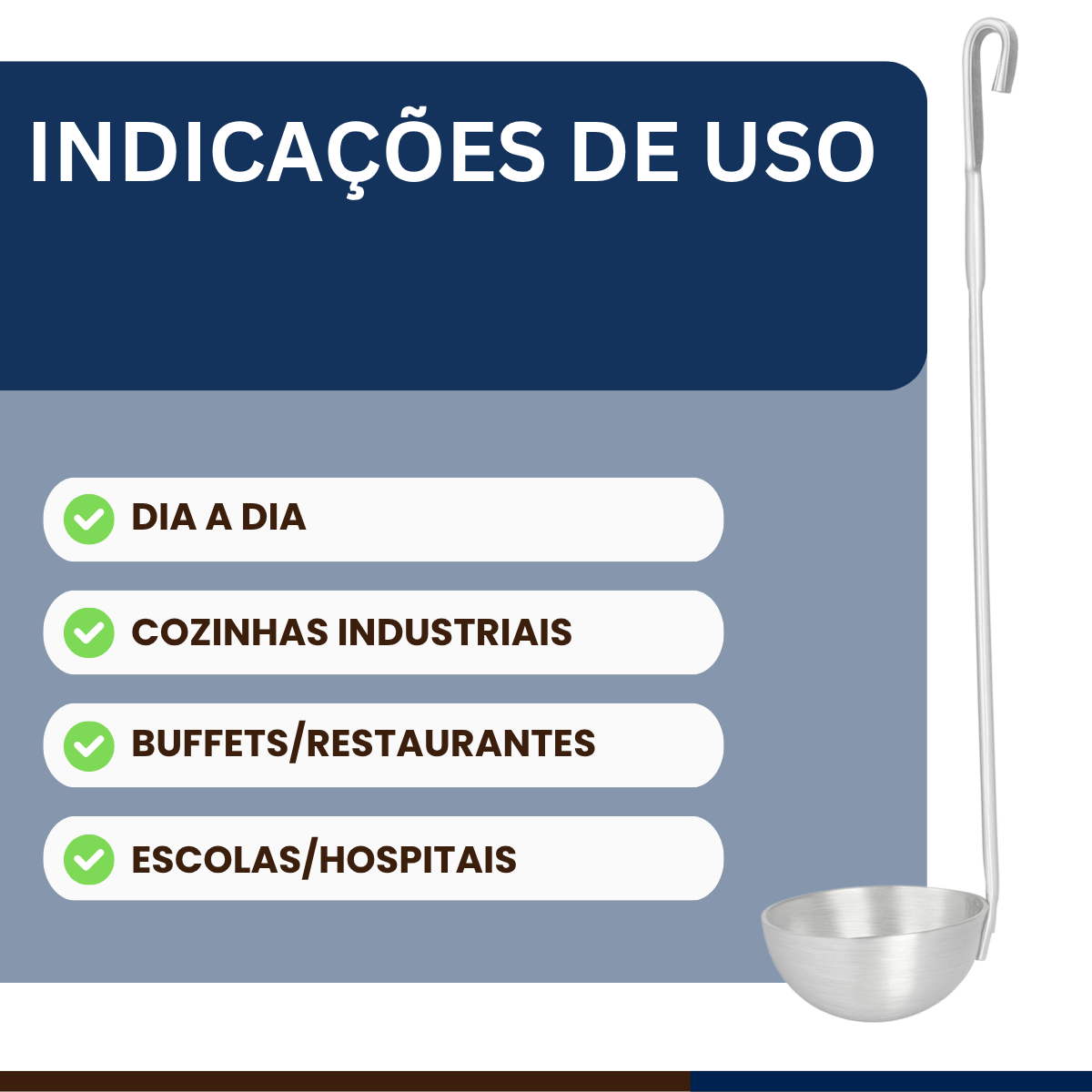 INDICAÇÕES DE USO

DIA A DIA

COZINHAS INDUSTRIAIS

BUFFETS/RESTAURANTES

ESCOLAS/HOSPITAIS